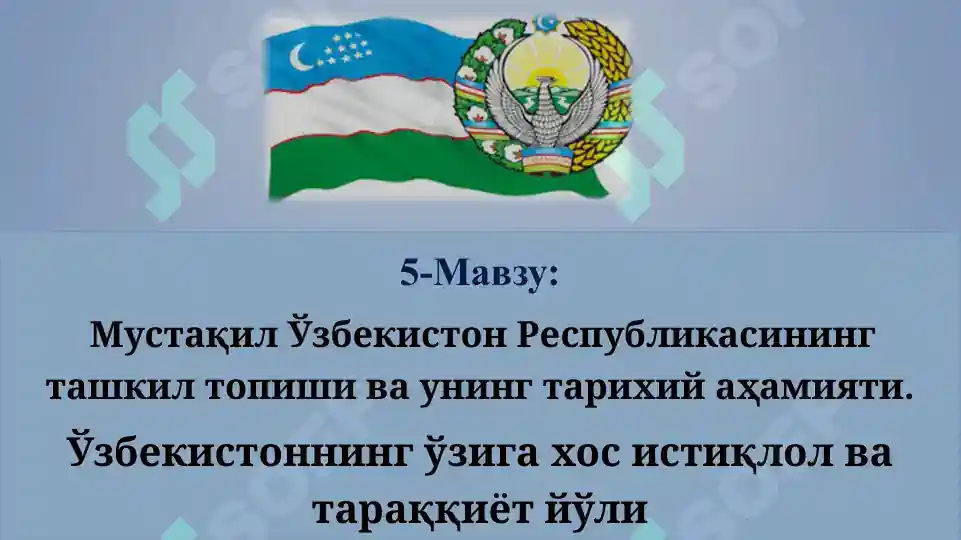 5-Мавзу:

Мустақил Ўзбекистон Республикасининг ташкил топиши ва унинг тарихий аҳамияти.

Ўзбекистоннинг ўзига хос истиқлол ва тараққиёт йўли